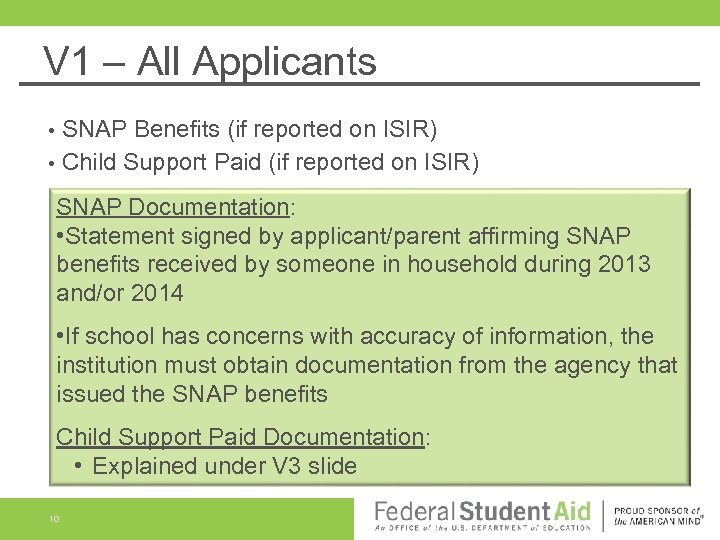 V1 – All Applicants

• SNAP Benefits (if reported on ISIR)
• Child Support Paid (if reported on ISIR)

SNAP Documentation:
•Statement signed by applicant/parent affirming SNAP benefits received by someone in household during 2013 and/or 2014

•If school has concerns with accuracy of information, the institution must obtain documentation from the agency that issued the SNAP benefits

Child Support Paid Documentation:
• Explained under V3 slide

10

Federal Student Aid
An OFFICE of the U.S. DEPARTMENT of EDUCATION

PROUD SPONSOR of the AMERICAN MIND®